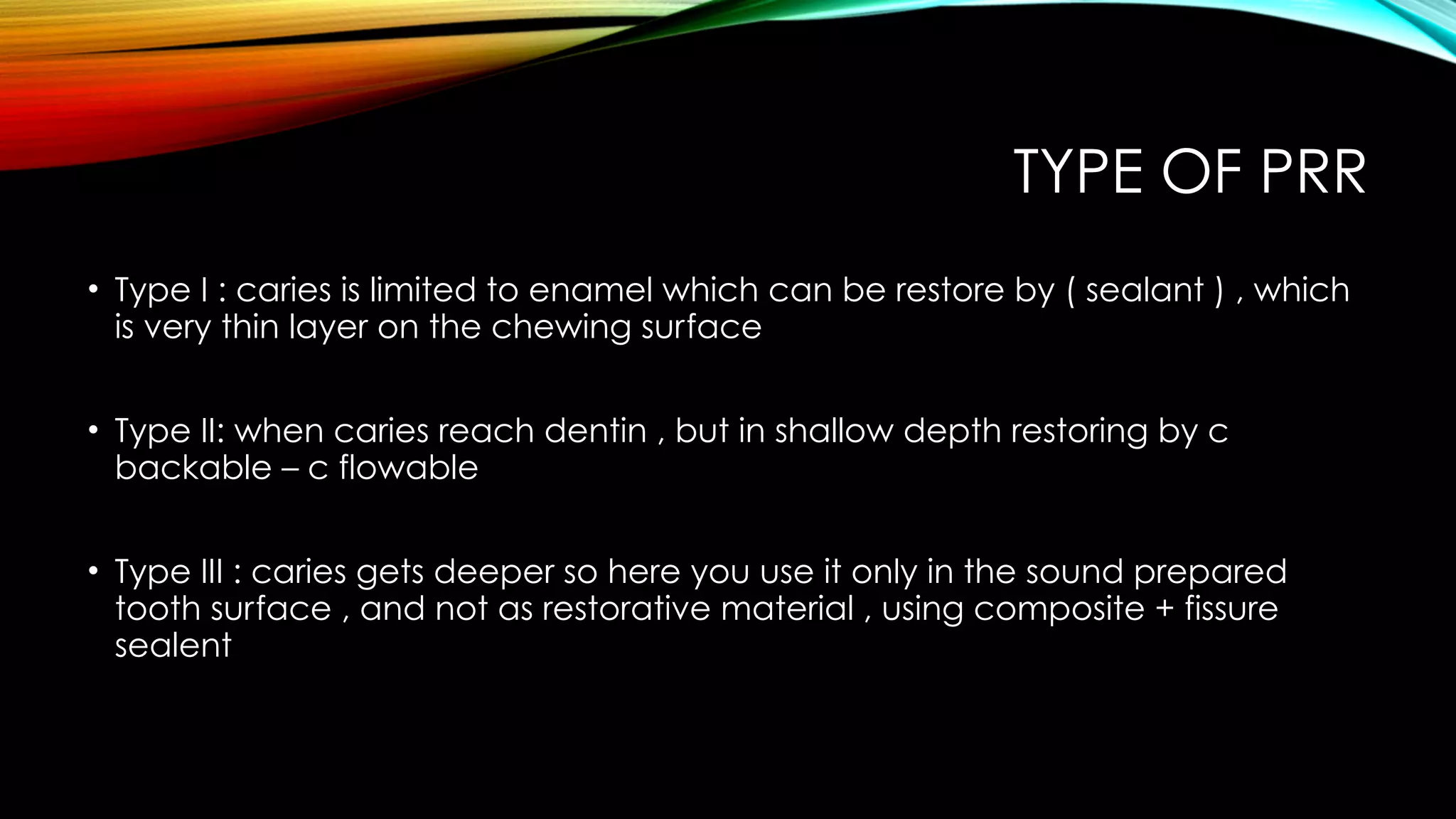 TYPE OF PRR

• Type I : caries is limited to enamel which can be restore by ( sealant ) , which is very thin layer on the chewing surface

• Type II: when caries reach dentin , but in shallow depth restoring by c backable – c flowable

• Type III : caries gets deeper so here you use it only in the sound prepared tooth surface , and not as restorative material , using composite + fissure sealent